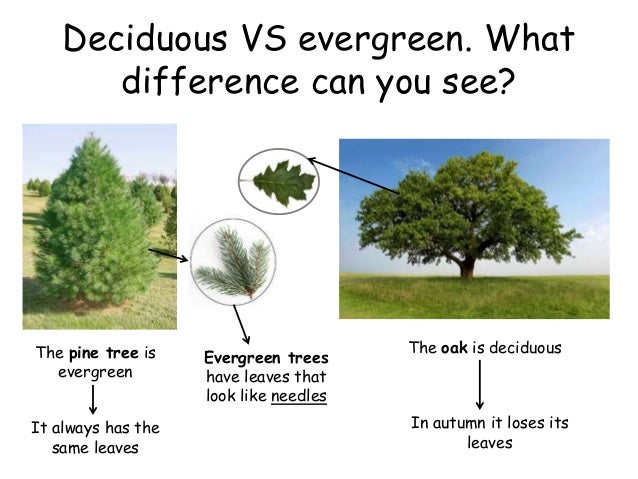 Deciduous VS evergreen. What difference can you see?

The pine tree is evergreen

It always has the same leaves

Evergreen trees have leaves that look like needles

The oak is deciduous

In autumn it loses its leaves